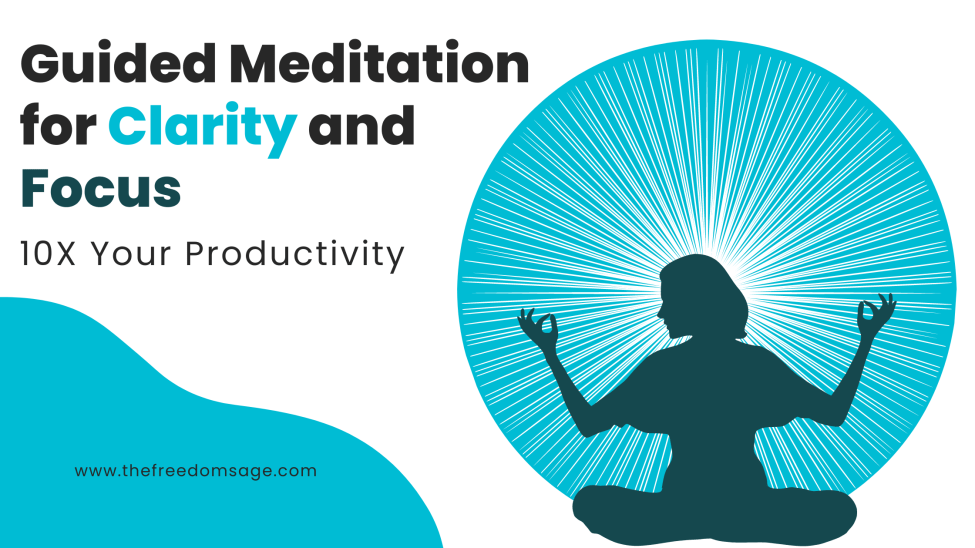 Guided Meditation for Clarity and Focus

10X Your Productivity

www.thefreedomsage.com